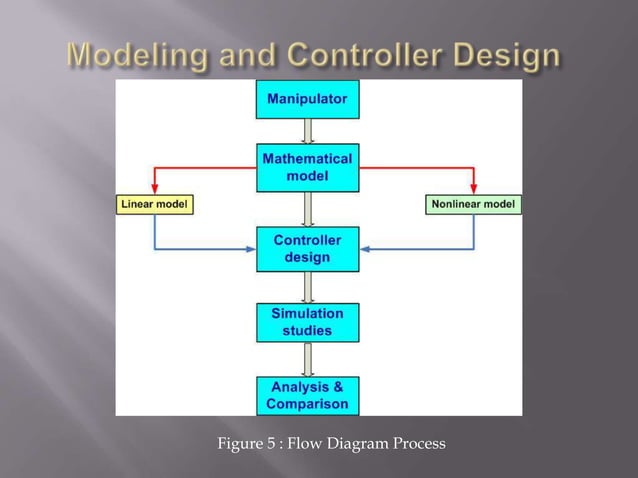 Modeling and Controller Design

Manipulator

Mathematical model

Linear model

Nonlinear model

Controller design

Simulation studies

Analysis & Comparison

Figure 5 : Flow Diagram Process